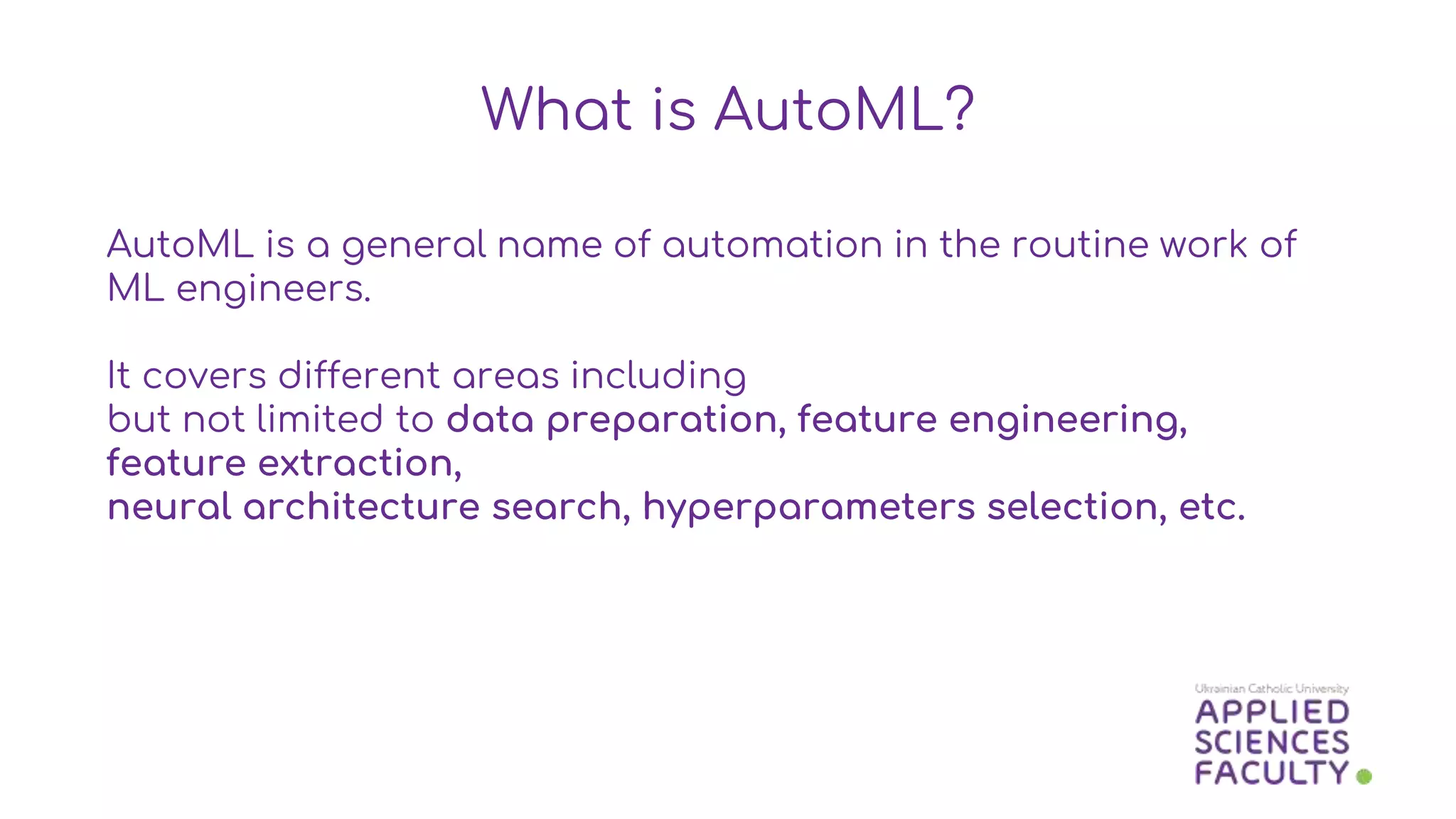 What is AutoML?

AutoML is a general name of automation in the routine work of ML engineers.

It covers different areas including
but not limited to data preparation, feature engineering, feature extraction,
neural architecture search, hyperparameters selection, etc.

Ukrainian Catholic University
APPLIED
SCIENCES
FACULTY